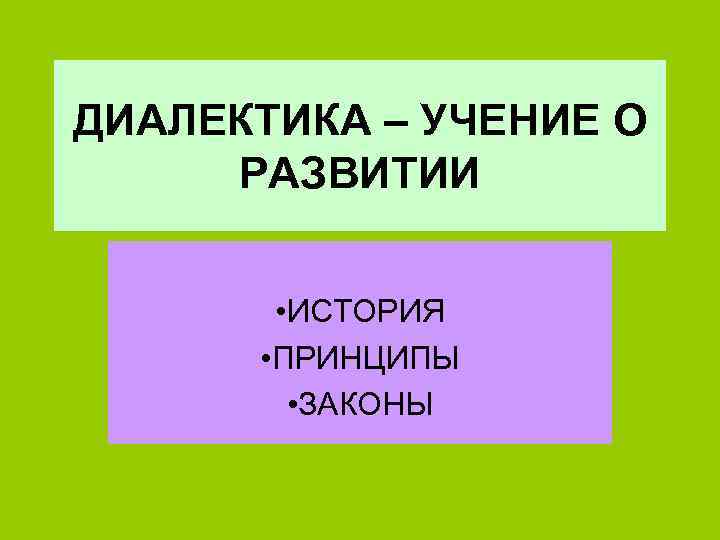 ДИАЛЕКТИКА – УЧЕНИЕ О РАЗВИТИИ

•ИСТОРИЯ
•ПРИНЦИПЫ
•ЗАКОНЫ